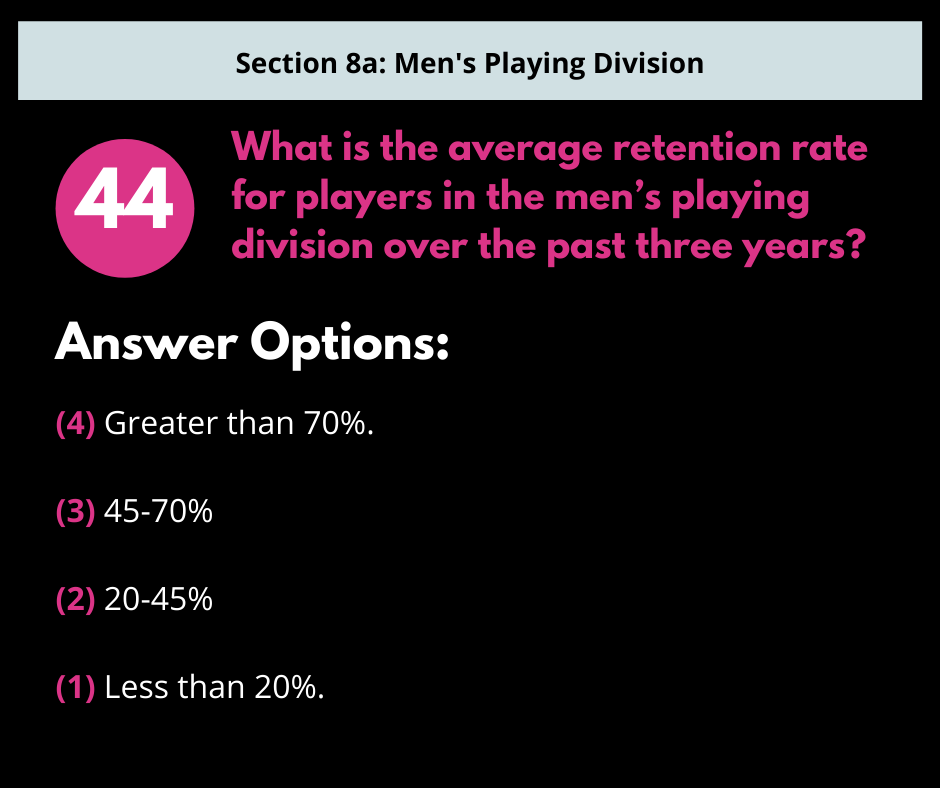 Section 8a: Men's Playing Division

44

What is the average retention rate for players in the men’s playing division over the past three years?

Answer Options:

(4) Greater than 70%.

(3) 45-70%

(2) 20-45%

(1) Less than 20%.